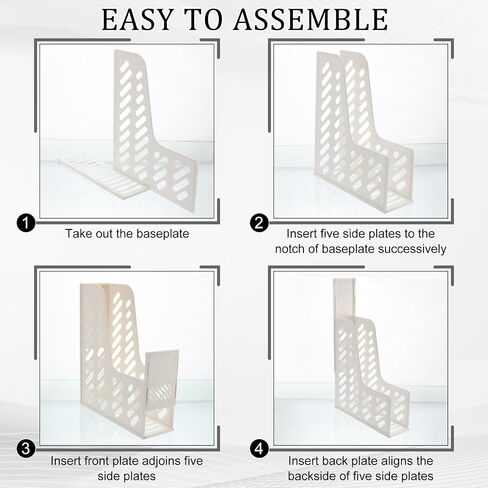 EASY TO ASSEMBLE

1
Take out the baseplate

2
Insert five side plates to the notch of baseplate successively

3
Insert front plate adjoins five side plates

4
Insert back plate aligns the backside of five side plates